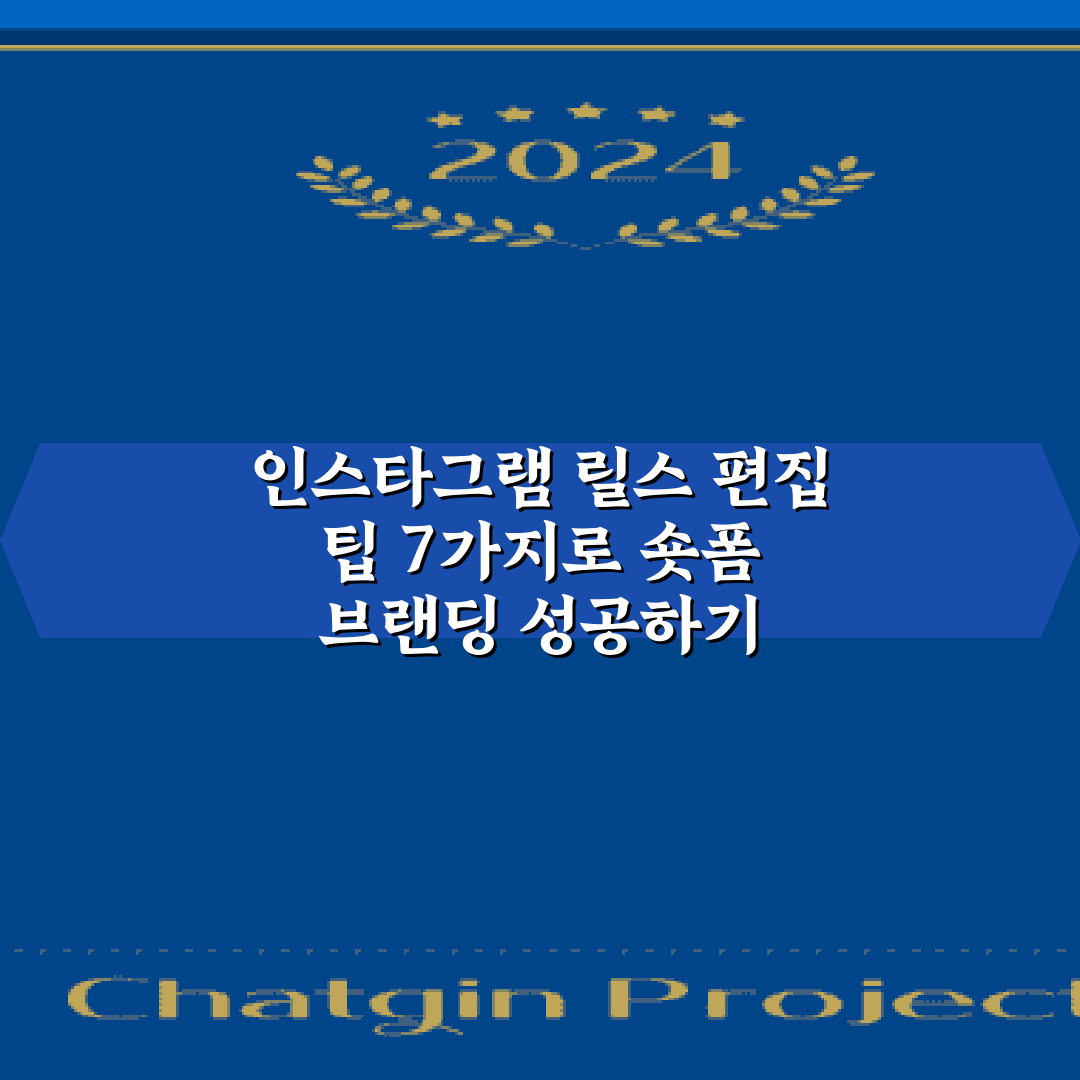 2024

인스타그램 릴스 편집 팁 7가지로 숏폼 브랜딩 성공하기

Chatgin Project